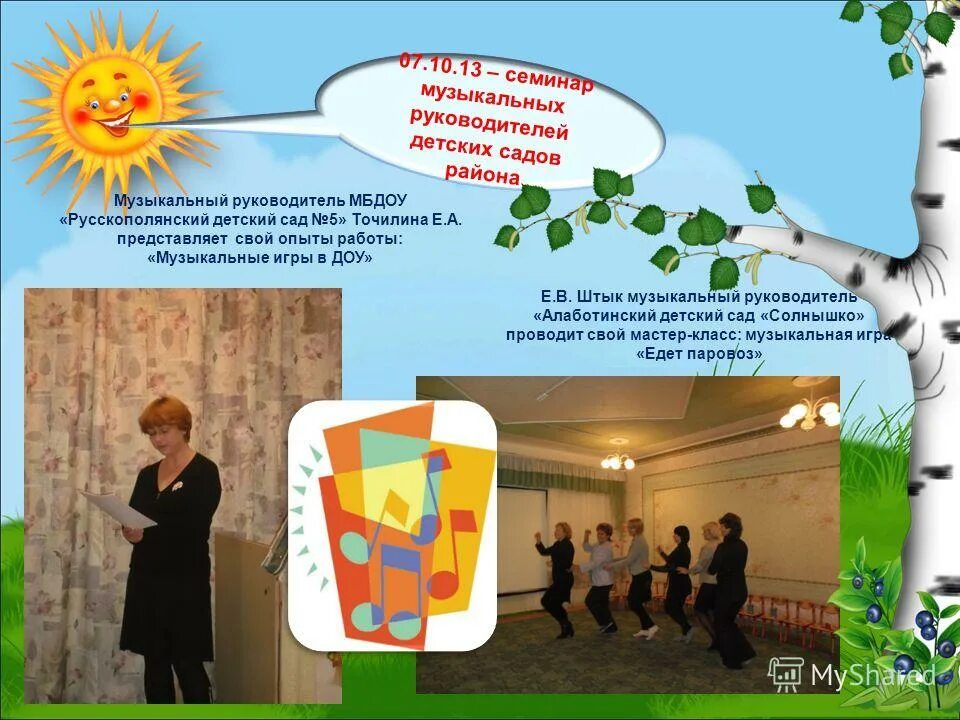 07.10.13 – семинар музыкальных руководителей детских садов района

Музыкальный руководитель МБДОУ «Русскополянский детский сад №5» Точилина Е.А. представляет свой опыты работы: «Музыкальные игры в ДОУ»

Е.В. Штык музыкальный руководитель «Алаботинский детский сад «Солнышко» проводит свой мастер-класс: музыкальная игра «Едет паровоз»

MyShared